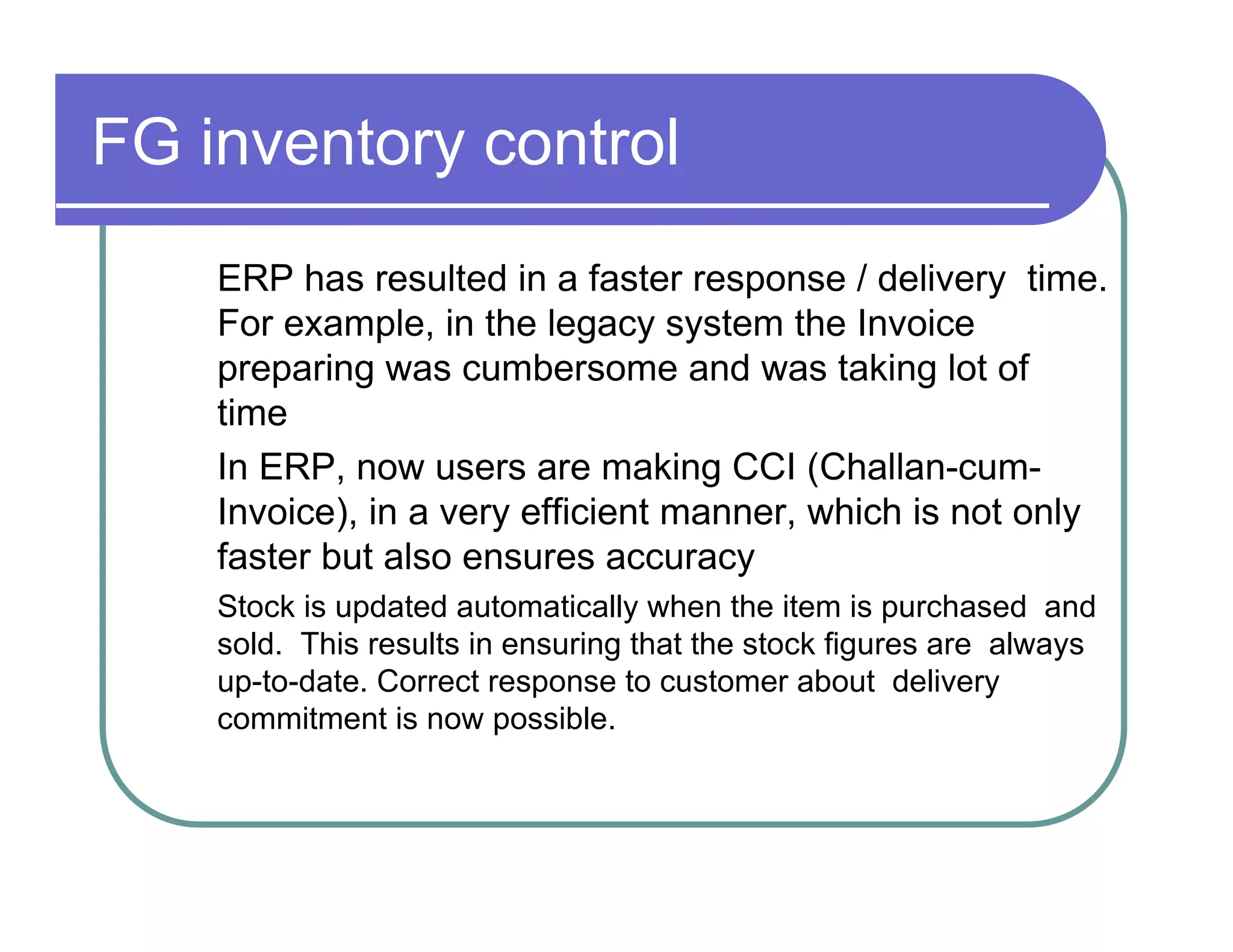 FG inventory control

ERP has resulted in a faster response / delivery time. For example, in the legacy system the Invoice preparing was cumbersome and was taking lot of time

In ERP, now users are making CCI (Challan-cum-Invoice), in a very efficient manner, which is not only faster but also ensures accuracy

Stock is updated automatically when the item is purchased and sold. This results in ensuring that the stock figures are always up-to-date. Correct response to customer about delivery commitment is now possible.